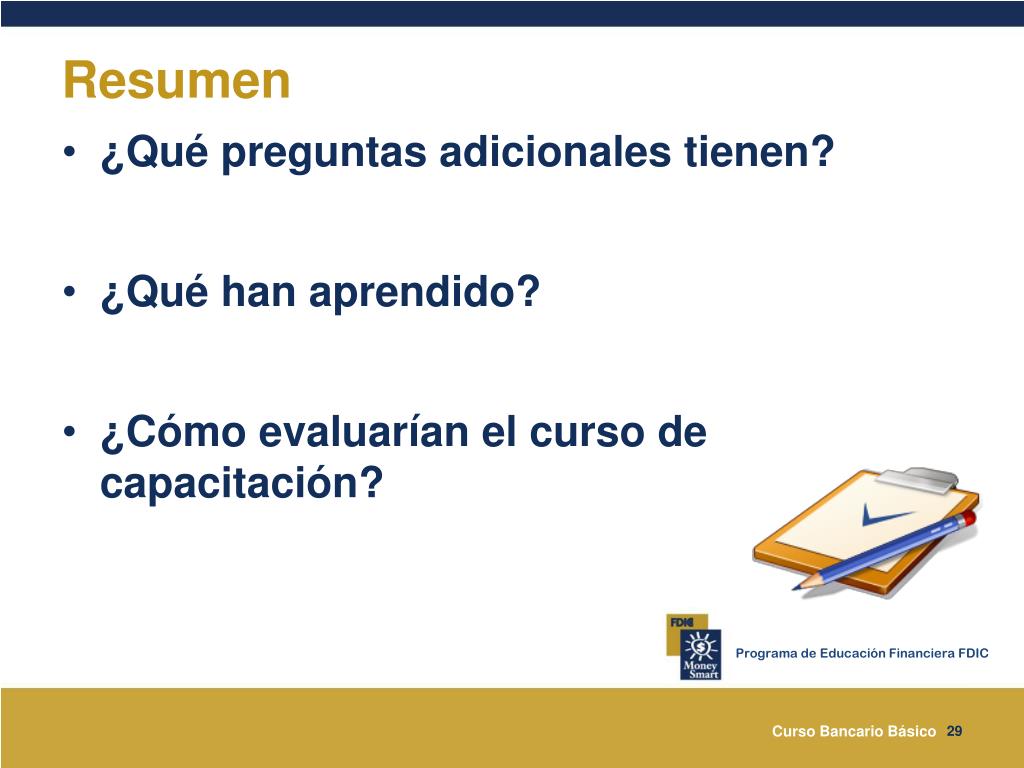 Resumen

• ¿Qué preguntas adicionales tienen?

• ¿Qué han aprendido?

• ¿Cómo evaluarían el curso de capacitación?

FDIC
Money Smart
Programa de Educación Financiera FDIC

Curso Bancario Básico 29